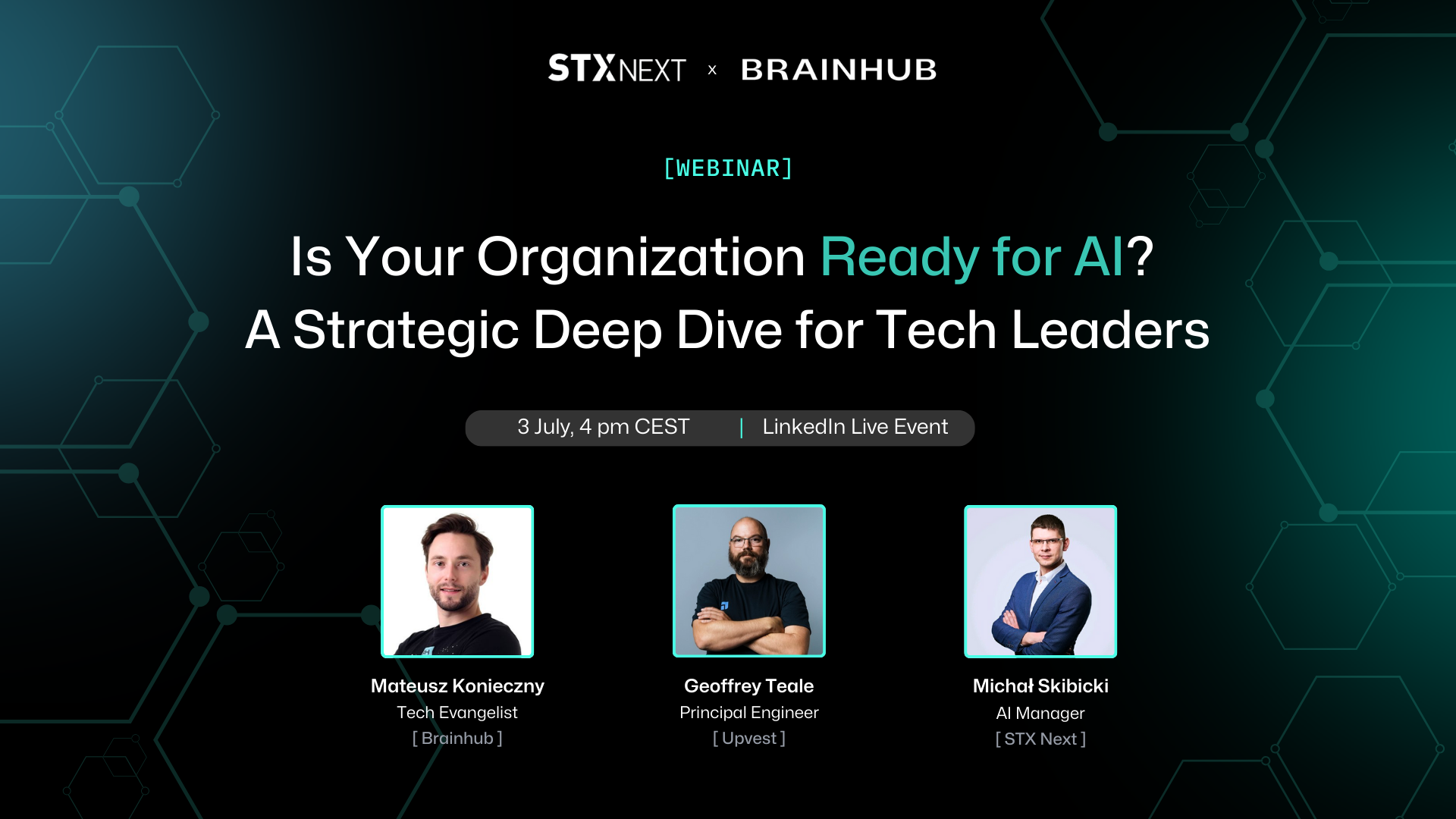 STXNEXT × BRAINHUB

[WEBINAR]

Is Your Organization Ready for AI?
A Strategic Deep Dive for Tech Leaders

3 July, 4 pm CEST | LinkedIn Live Event

Mateusz Konieczny
Tech Evangelist
[ Brainhub ]

Geoffrey Teale
Principal Engineer
[ Upvest ]

Michał Skibicki
AI Manager
[ STX Next ]